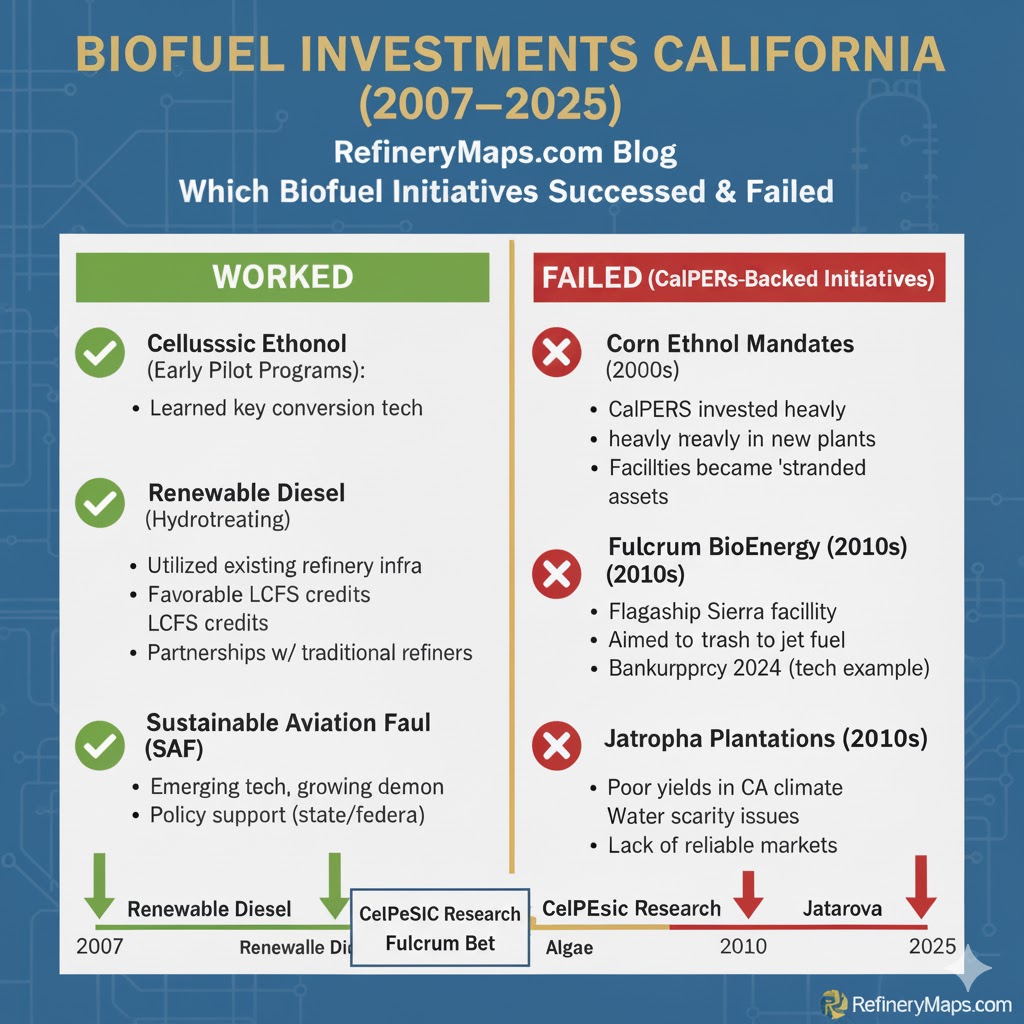 BIOFUEL INVESTMENTS CALIFORNIA (2007–2025)

RefineryMaps.com Blog
Which Biofuel Initiatives Successed & Failed

WORKED

Cellusssic Ethonol (Early Pilot Programs):
• Learned key conversion tech

Renewable Diesel (Hydrotreating)
• Utilized existing refinery infra
• Favorable LCFS credits LCFS credits
• Partnerships w/ traditional refiners

Sustainable Aviation Faul (SAF)
• Emerging tech, growing demon
• Policy support (state/federa)

FAILED (CalPERs-Backed Initiatives)

Corn Ethnol Mandates (2000s)
• CalPERS invested heavly
• heavly neavly in new plants
• Facillties became 'stranded assets

Fulcrum BioEnergy (2010s) (2010s)
• Flagaship Sierra facillity
• Aimed to trash to jet fuel
• Bankurpprcy 2024 (tech example)

Jatropha Plantations (2010s)
• Poor yields in CA climate
Water scarity issues
• Lack of reliable markets

Renewable Diesel
2007
Renewalle Di
CelPeSIC Research
Fulcrum Bet
CelPEsic Research
Algae
2010
Jatarova
2025

RefineryMaps.com